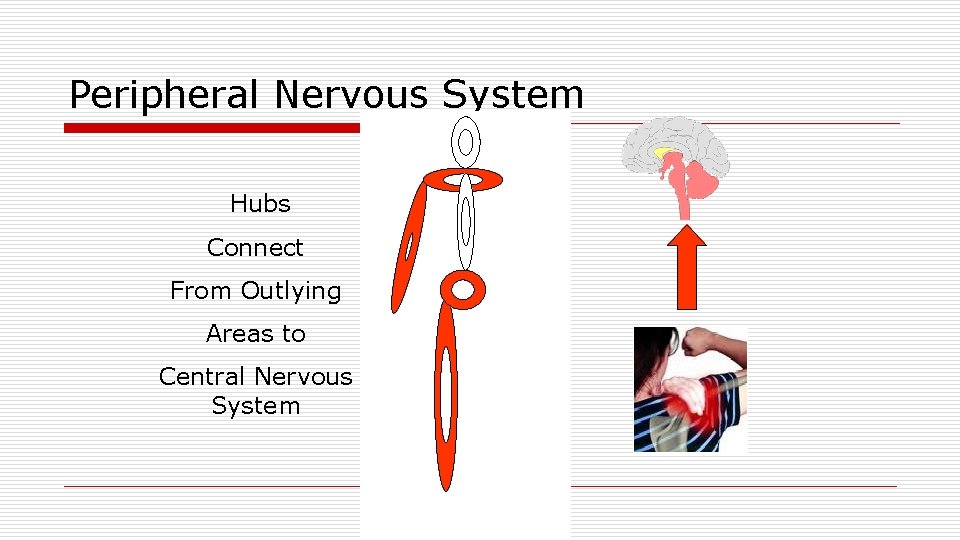 Peripheral Nervous System

Hubs

Connect

From Outlying

Areas to

Central Nervous System